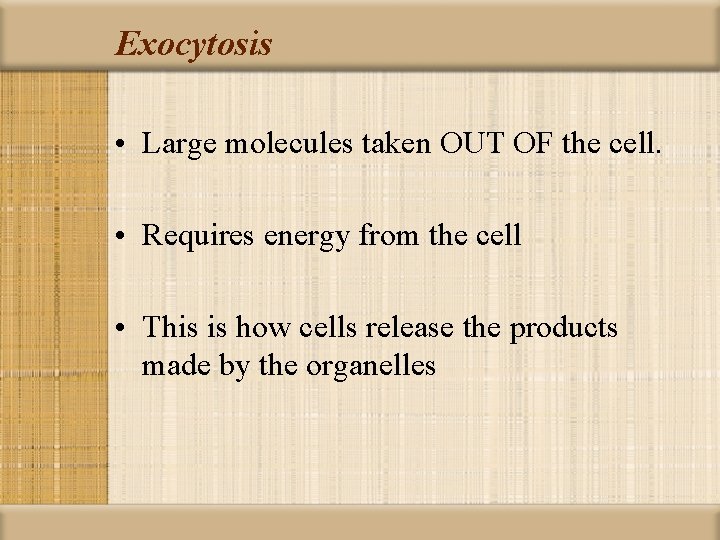 Exocytosis

• Large molecules taken OUT OF the cell.

• Requires energy from the cell

• This is how cells release the products made by the organelles